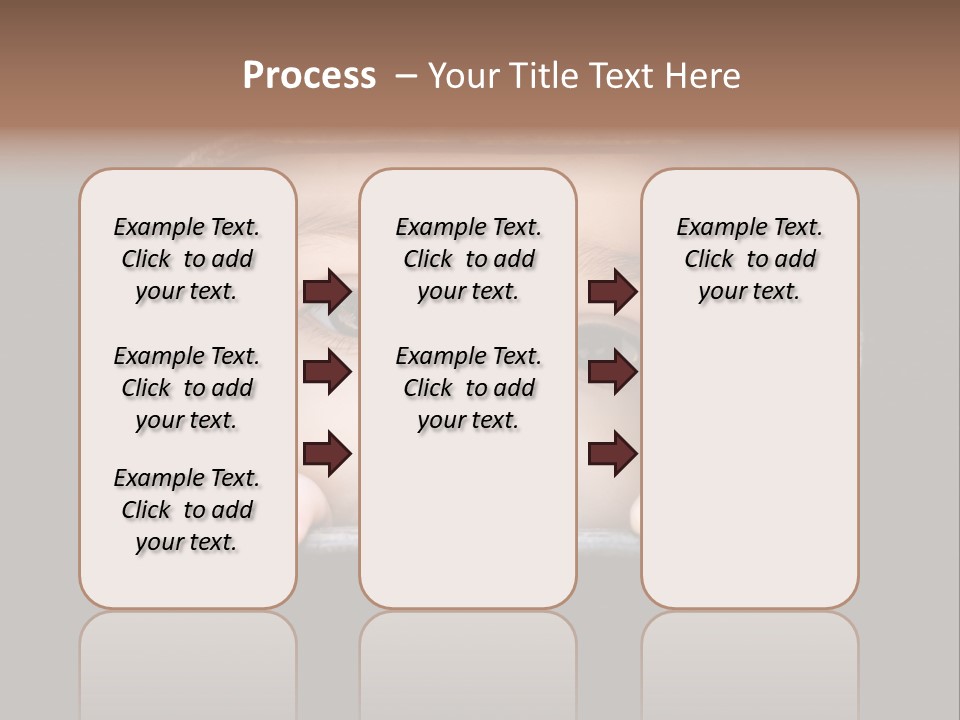 Process – Your Title Text Here

Example Text. Click to add your text.

Example Text. Click to add your text.

Example Text. Click to add your text.

Example Text. Click to add your text.

Example Text. Click to add your text.

Example Text. Click to add your text.